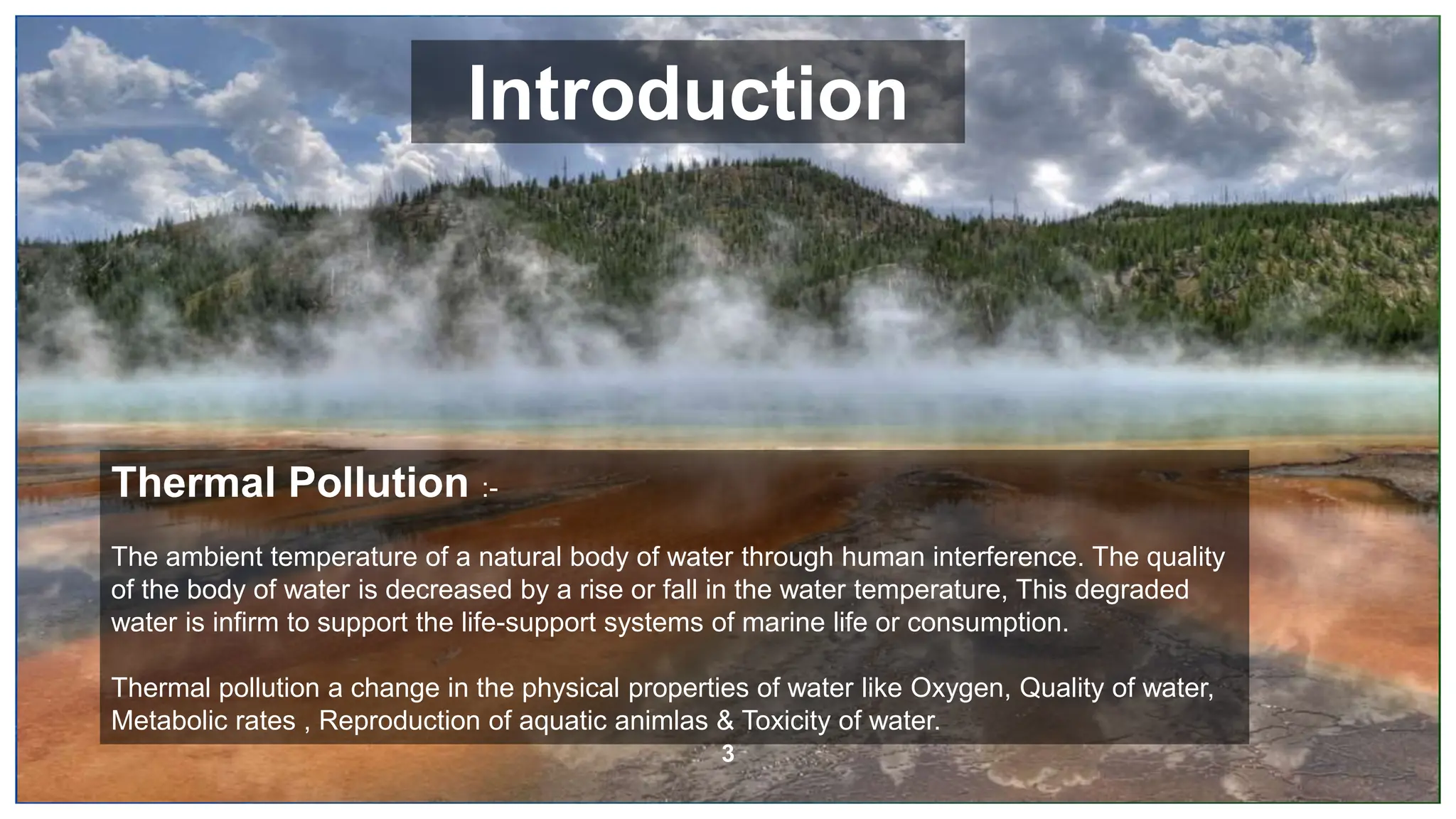 Introduction

Thermal Pollution :-

The ambient temperature of a natural body of water through human interference. The quality of the body of water is decreased by a rise or fall in the water temperature, This degraded water is infirm to support the life-support systems of marine life or consumption.

Thermal pollution a change in the physical properties of water like Oxygen, Quality of water, Metabolic rates , Reproduction of aquatic animlas & Toxicity of water.

3